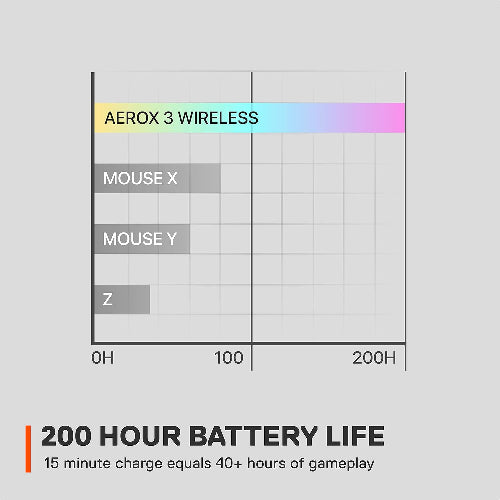 AEROX 3 WIRELESS

MOUSE X

MOUSE Y

Z

0H

100

200H

200 HOUR BATTERY LIFE

15 minute charge equals 40+ hours of gameplay